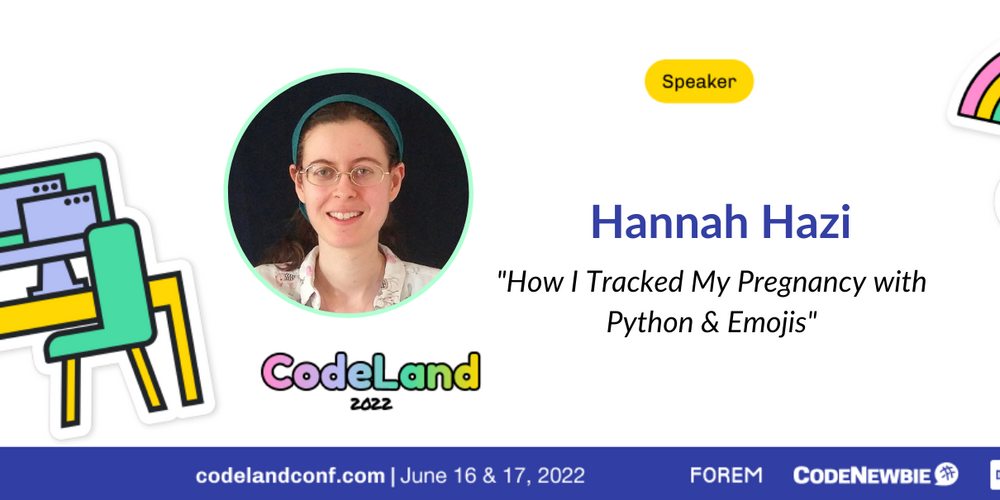 Speaker

Hannah Hazi

"How I Tracked My Pregnancy with Python & Emojis"

CodeLand 2022

codelandconf.com | June 16 & 17, 2022

FOREM

CODENEWBIE